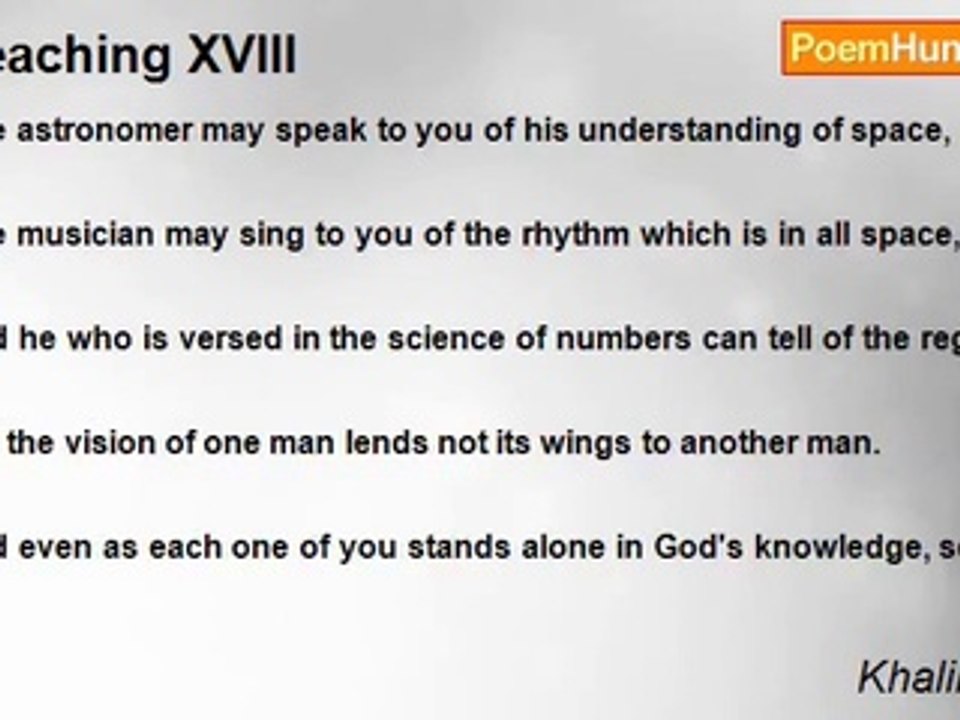 eaching XVIII

PoemHun

e astronomer may speak to you of his understanding of space,

e musician may sing to you of the rhythm which is in all space,

d he who is versed in the science of numbers can tell of the reg

the vision of one man lends not its wings to another man.

d even as each one of you stands alone in God's knowledge, s

Khali